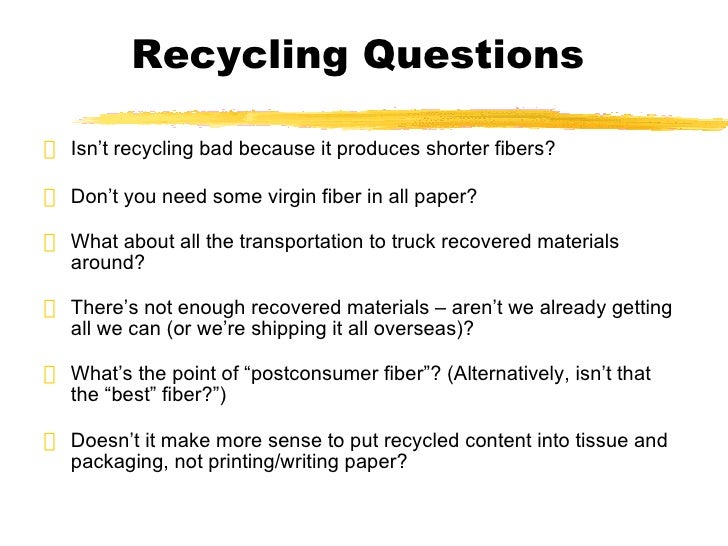 Recycling Questions

Isn’t recycling bad because it produces shorter fibers?

Don’t you need some virgin fiber in all paper?

What about all the transportation to truck recovered materials around?

There’s not enough recovered materials – aren’t we already getting all we can (or we’re shipping it all overseas)?

What’s the point of “postconsumer fiber”? (Alternatively, isn’t that the “best” fiber?”)

Doesn’t it make more sense to put recycled content into tissue and packaging, not printing/writing paper?